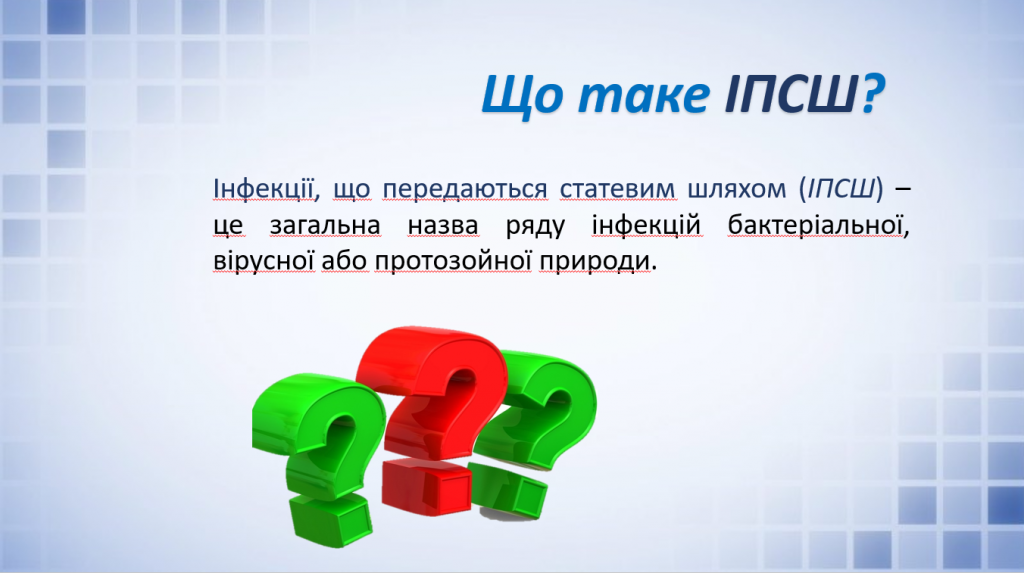 Що таке ІПСШ?

Інфекції, що передаються статевим шляхом (ІПСШ) – це загальна назва ряду інфекцій бактеріальної, вірусної або протозойної природи.